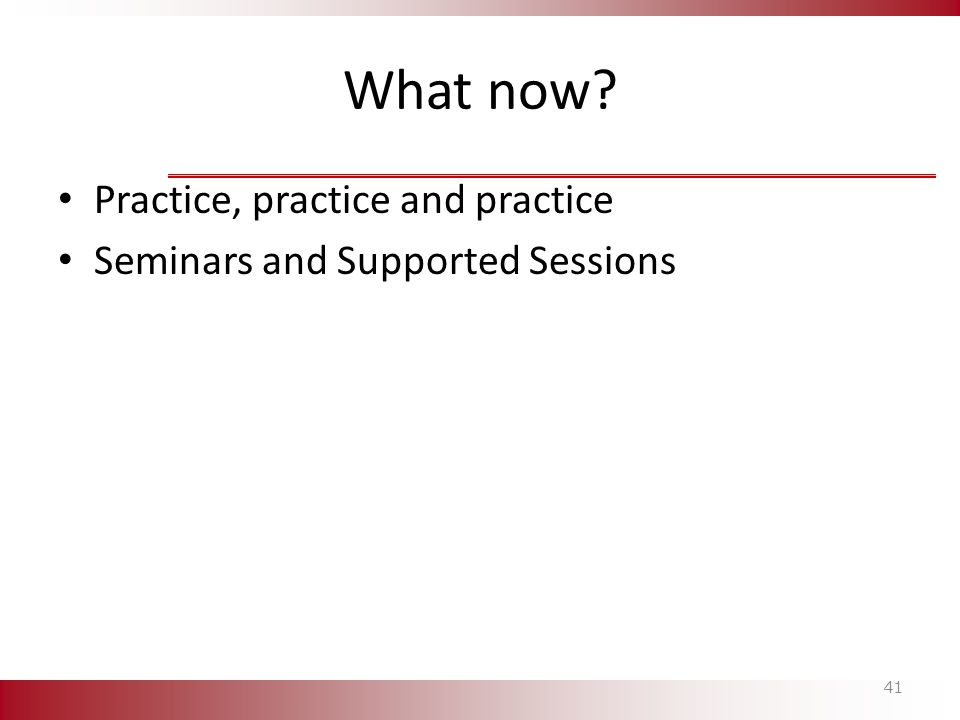 What now?

• Practice, practice and practice
• Seminars and Supported Sessions

41